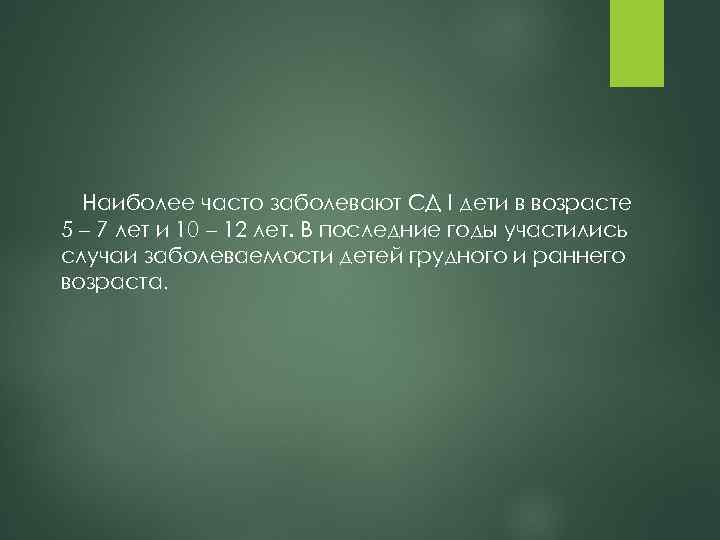 Наиболее часто заболевают СД I дети в возрасте 5 – 7 лет и 10 – 12 лет. В последние годы участились случаи заболеваемости детей грудного и раннего возраста.